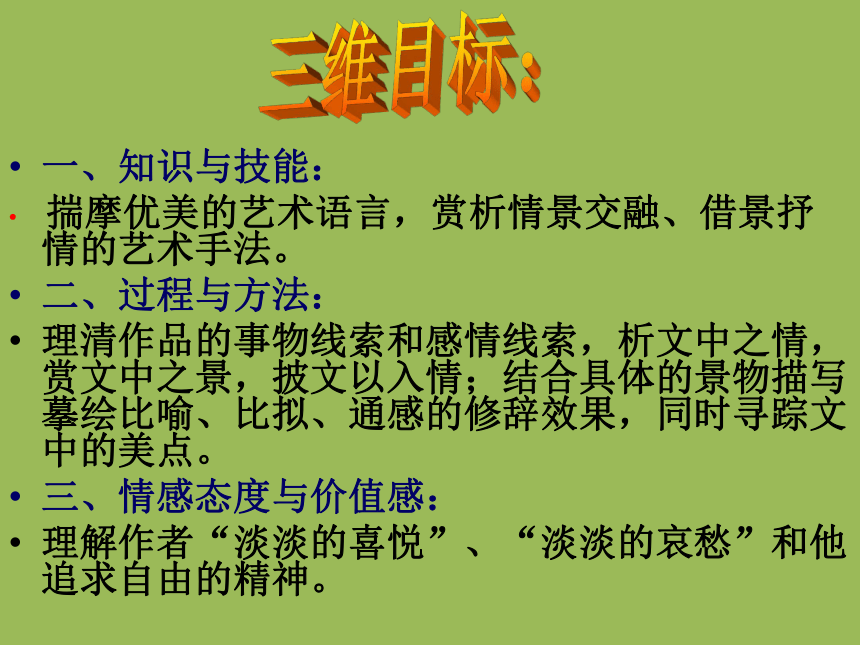 三维目标：

• 一、知识与技能：

• 揣摩优美的艺术语言，赏析情景交融、借景抒情的艺术手法。

• 二、过程与方法：

• 理清作品的事物线索和感情线索，析文中之情，赏文中之景，披文以入情；结合具体的景物描写摹绘比喻、比拟、通感的修辞效果，同时寻踪文中的美点。

• 三、情感态度与价值感：

• 理解作者“淡淡的喜悦”、“淡淡的哀愁”和他追求自由的精神。